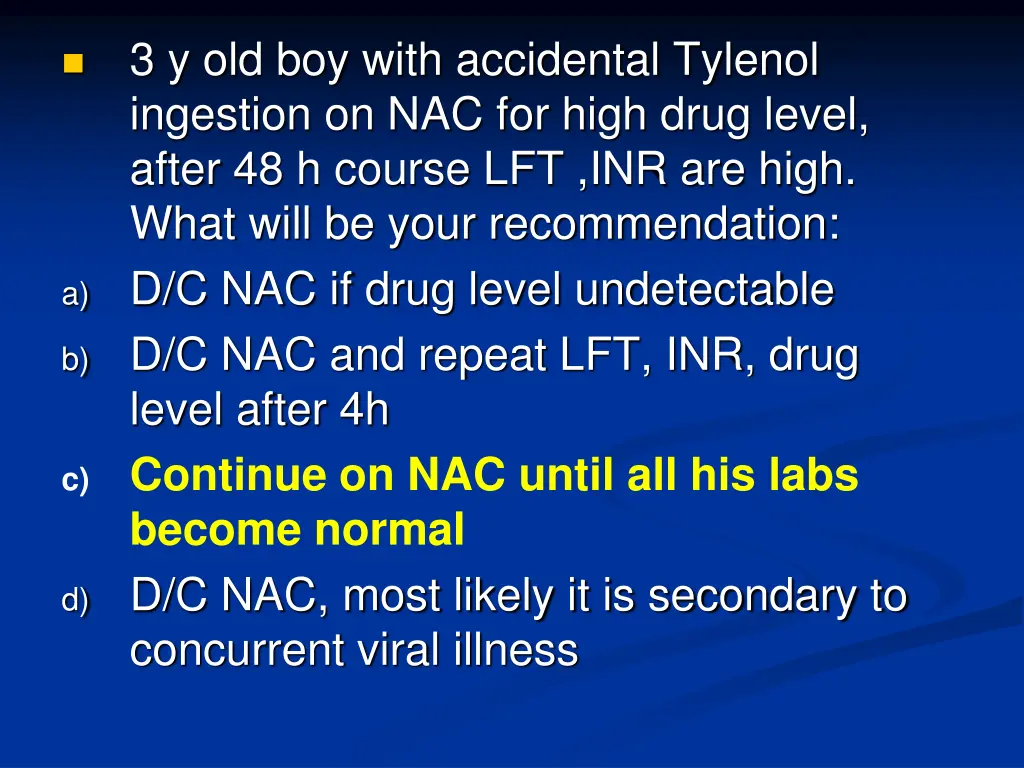 3 y old boy with accidental Tylenol ingestion on NAC for high drug level, after 48 h course LFT ,INR are high. What will be your recommendation:

a) D/C NAC if drug level undetectable

b) D/C NAC and repeat LFT, INR, drug level after 4h

c) Continue on NAC until all his labs become normal

d) D/C NAC, most likely it is secondary to concurrent viral illness